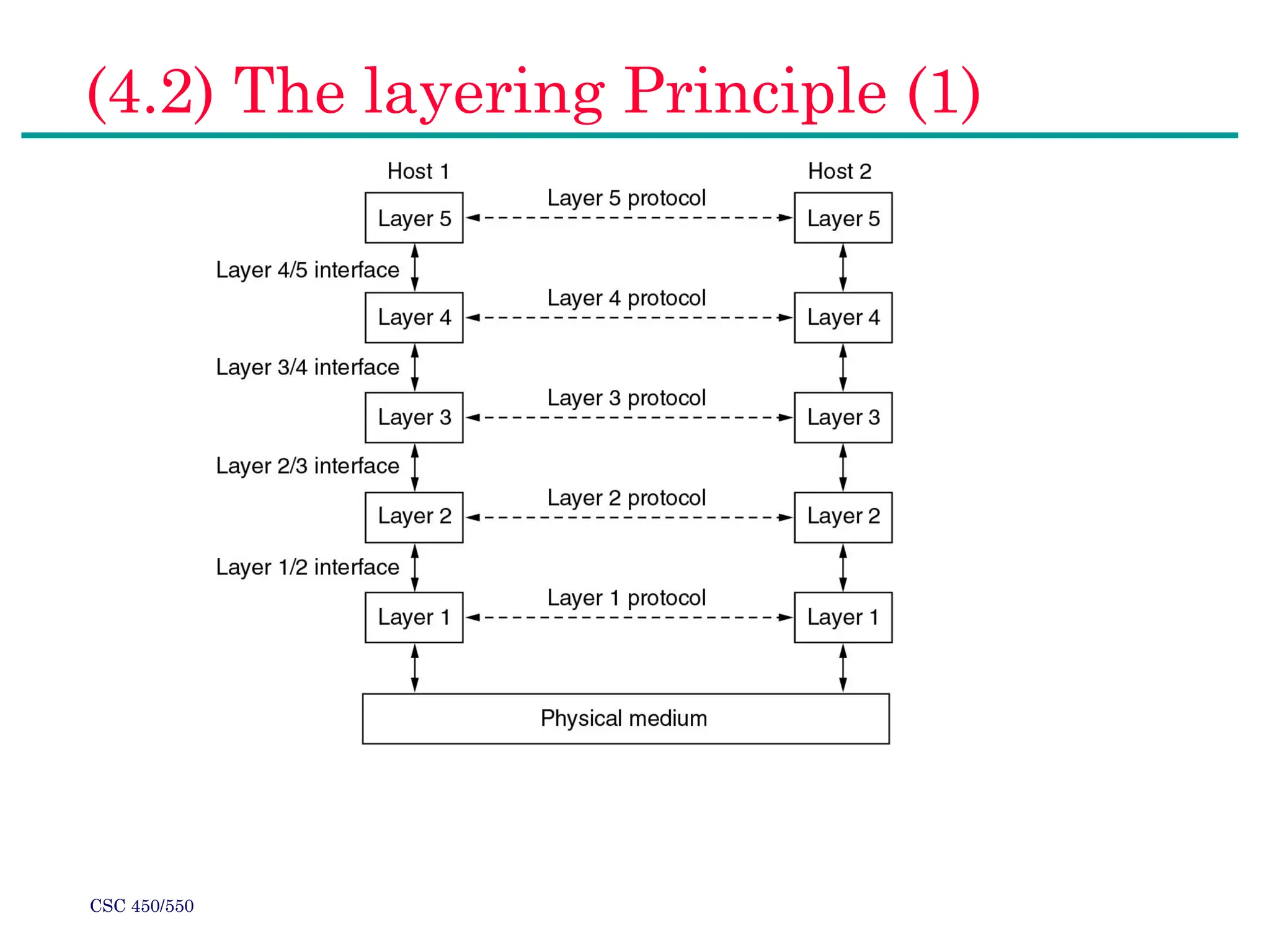 (4.2) The layering Principle (1)

Host 1

Host 2

Layer 5

Layer 5 protocol

Layer 5

Layer 4/5 interface

Layer 4

Layer 4 protocol

Layer 4

Layer 3/4 interface

Layer 3

Layer 3 protocol

Layer 3

Layer 2/3 interface

Layer 2

Layer 2 protocol

Layer 2

Layer 1/2 interface

Layer 1

Layer 1 protocol

Layer 1

Physical medium

CSC 450/550